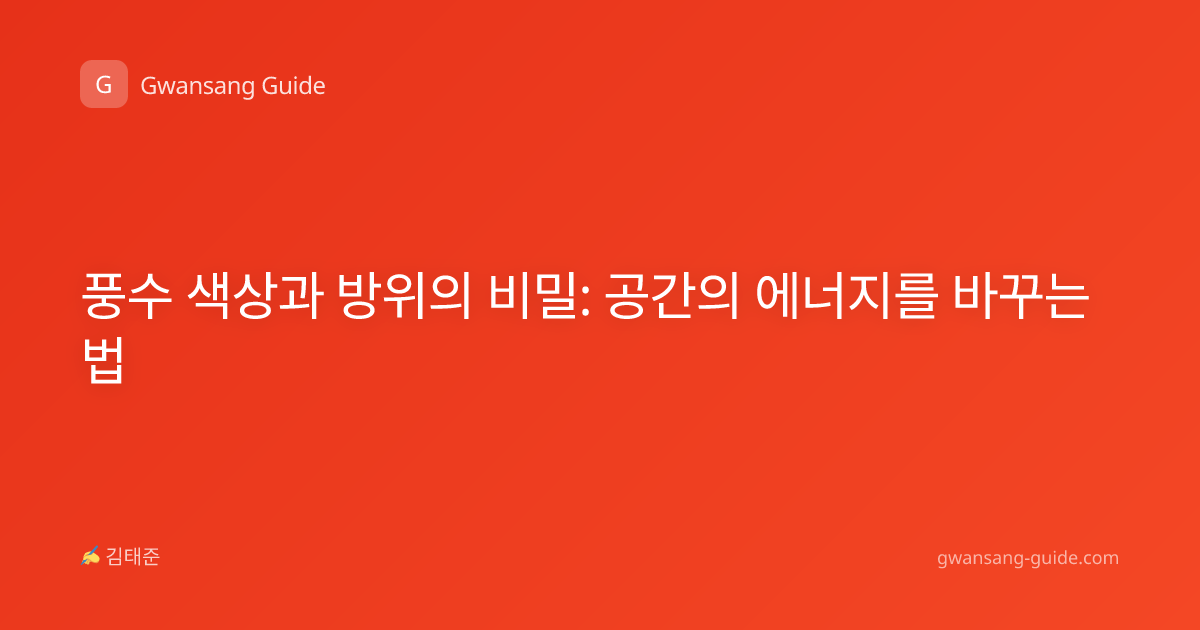 G Gwansang Guide

풍수 색상과 방위의 비밀: 공간의 에너지를 바꾸는 법

✍ 김태준

gwansang-guide.com